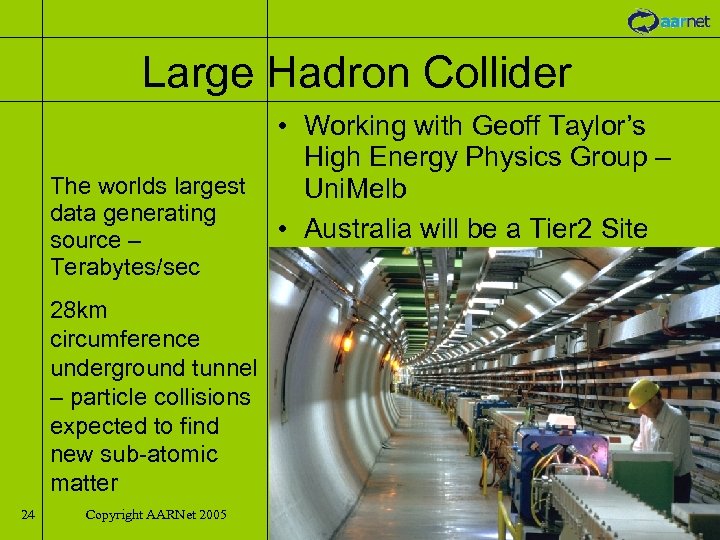 aarnet

Large Hadron Collider

The worlds largest data generating source – Terabytes/sec

28km circumference underground tunnel – particle collisions expected to find new sub-atomic matter

• Working with Geoff Taylor's High Energy Physics Group – UniMelb

• Australia will be a Tier2 Site

24

Copyright AARNet 2005